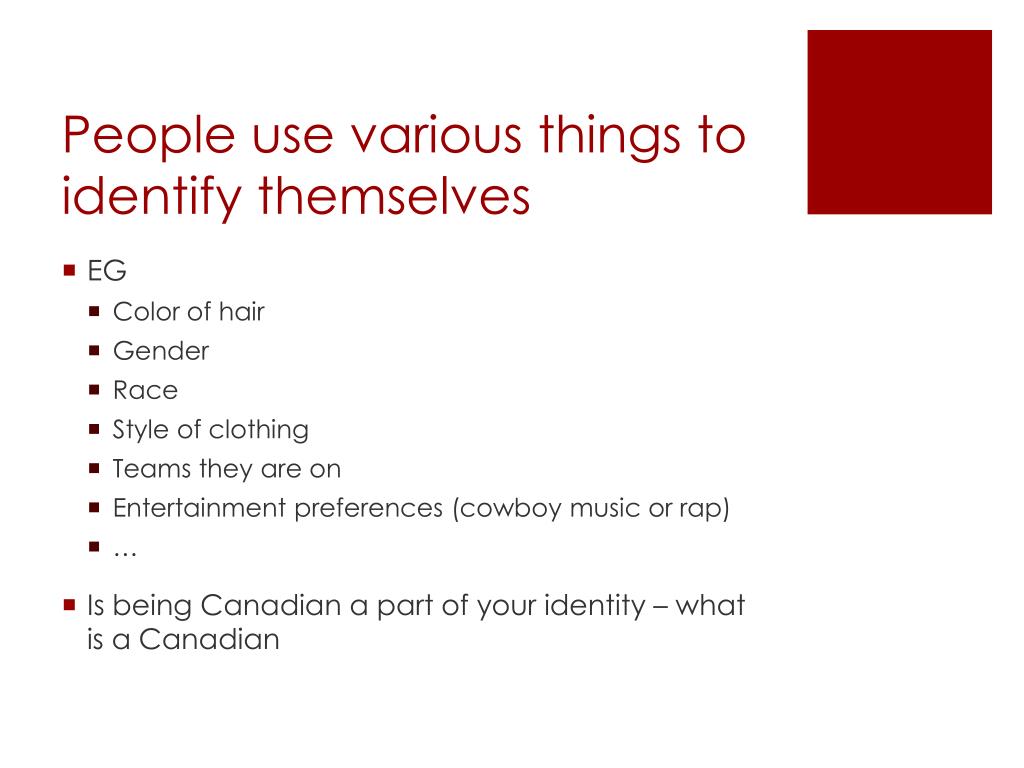 People use various things to identify themselves

- EG
  - Color of hair
  - Gender
  - Race
  - Style of clothing
  - Teams they are on
  - Entertainment preferences (cowboy music or rap)
  - …
- Is being Canadian a part of your identity – what is a Canadian